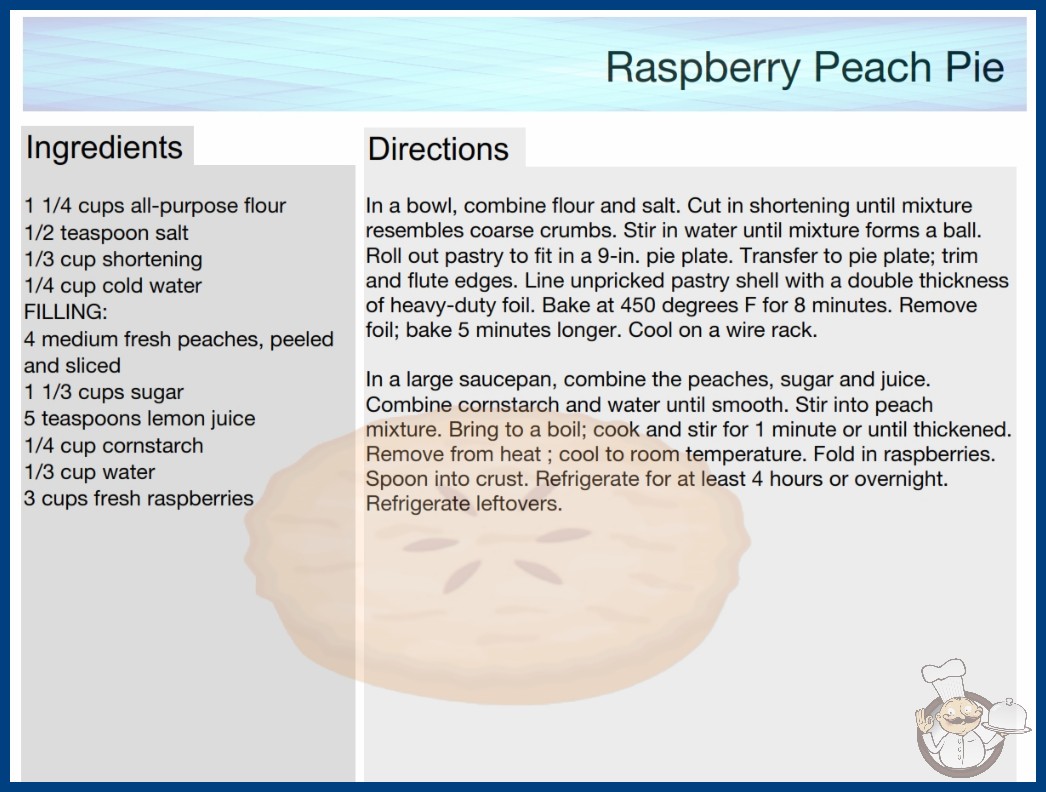 Raspberry Peach Pie

Ingredients

1 1/4 cups all-purpose flour
1/2 teaspoon salt
1/3 cup shortening
1/4 cup cold water
FILLING:
4 medium fresh peaches, peeled and sliced
1 1/3 cups sugar
5 teaspoons lemon juice
1/4 cup cornstarch
1/3 cup water
3 cups fresh raspberries

Directions

In a bowl, combine flour and salt. Cut in shortening until mixture resembles coarse crumbs. Stir in water until mixture forms a ball. Roll out pastry to fit in a 9-in. pie plate. Transfer to pie plate; trim and flute edges. Line unpricked pastry shell with a double thickness of heavy-duty foil. Bake at 450 degrees F for 8 minutes. Remove foil; bake 5 minutes longer. Cool on a wire rack.

In a large saucepan, combine the peaches, sugar and juice. Combine cornstarch and water until smooth. Stir into peach mixture. Bring to a boil; cook and stir for 1 minute or until thickened. Remove from heat ; cool to room temperature. Fold in raspberries. Spoon into crust. Refrigerate for at least 4 hours or overnight. Refrigerate leftovers.